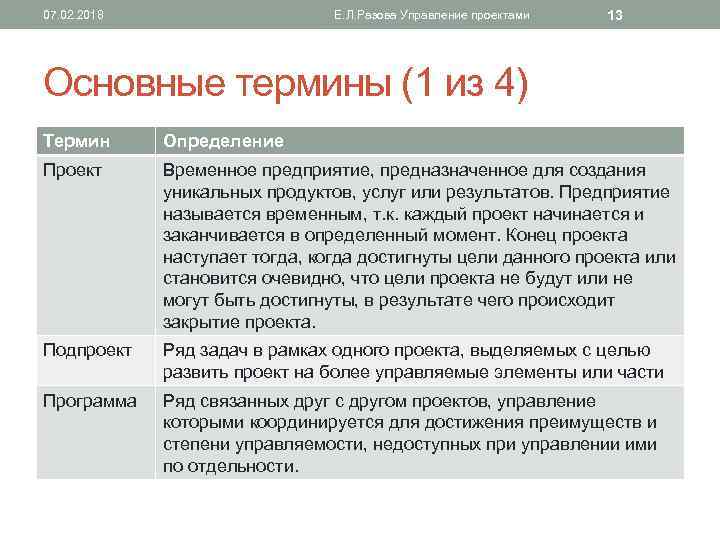 07.02.2018 Е.Л.Разова Управление проектами 13

Основные термины (1 из 4)

| Термин | Определение |
|---|---|
| Проект | Временное предприятие, предназначенное для создания уникальных продуктов, услуг или результатов. Предприятие называется временным, т.к. каждый проект начинается и заканчивается в определенный момент. Конец проекта наступает тогда, когда достигнуты цели данного проекта или становится очевидно, что цели проекта не будут или не могут быть достигнуты, в результате чего происходит закрытие проекта. |
| Подпроект | Ряд задач в рамках одного проекта, выделяемых с целью развить проект на более управляемые элементы или части |
| Программа | Ряд связанных друг с другом проектов, управление которыми координируется для достижения преимуществ и степени управляемости, недоступных при управлении ими по отдельности. |